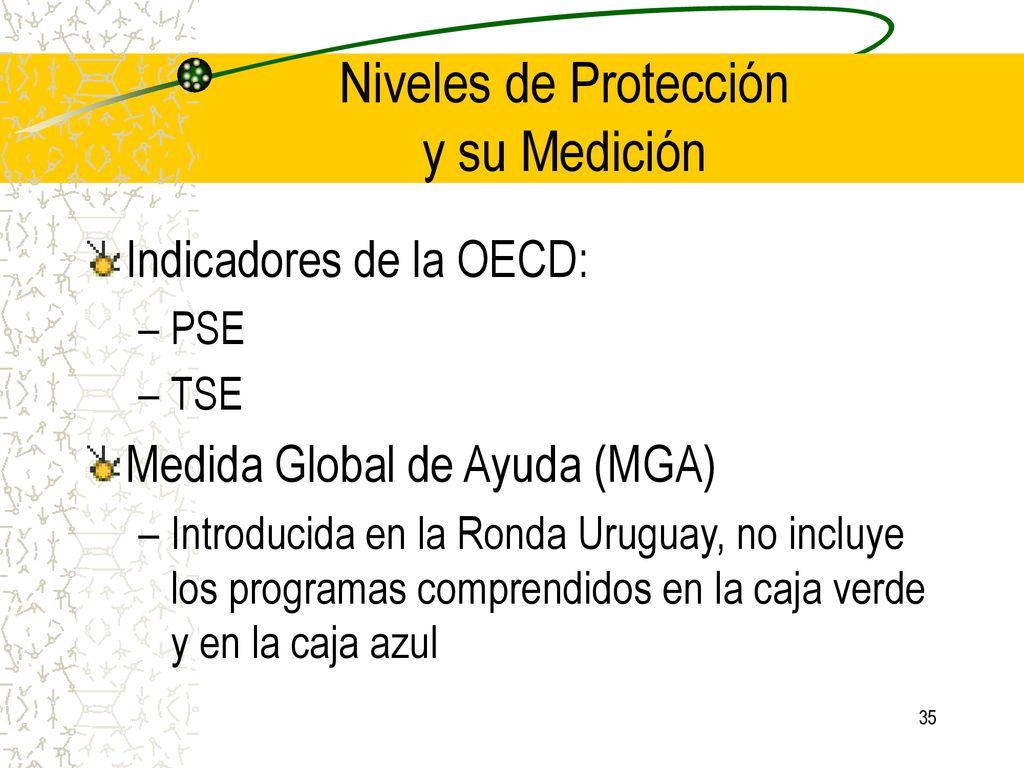 Niveles de Protección y su Medición

Indicadores de la OECD:
– PSE
– TSE

Medida Global de Ayuda (MGA)
– Introducida en la Ronda Uruguay, no incluye los programas comprendidos en la caja verde y en la caja azul

35